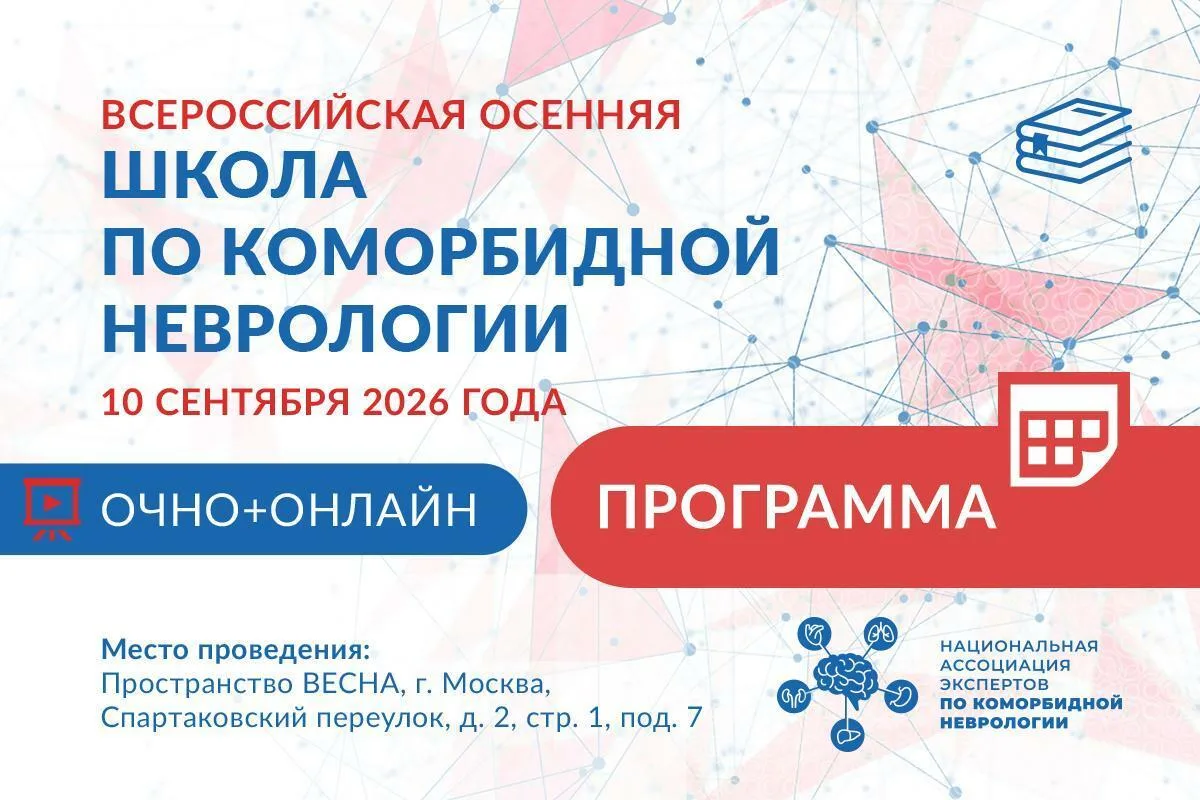 ВСЕРОССИЙСКАЯ ОСЕННЯЯ
ШКОЛА ПО КОМОРБИДНОЙ НЕВРОЛОГИИ
10 СЕНТЯБРЯ 2026 ГОДА

ОЧНО+ОНЛАЙН

ПРОГРАММА

Место проведения:
Пространство ВЕСНА, г. Москва, Спартаковский переулок, д. 2, стр. 1, под. 7

НАЦИОНАЛЬНАЯ АССОЦИАЦИЯ ЭКСПЕРТОВ ПО КОМОРБИДНОЙ НЕВРОЛОГИИ